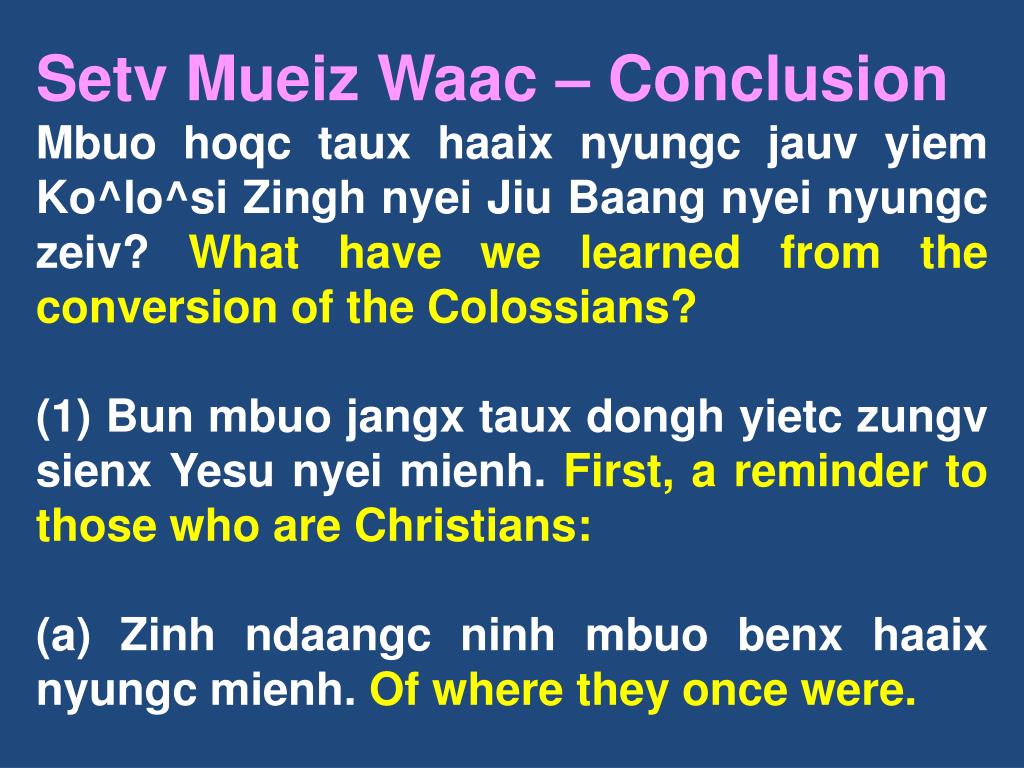 Setv Mueiz Waac – Conclusion

Mbuo hoqc taux haaix nyungc jauv yiem Ko^lo^si Zingh nyei Jiu Baang nyei nyungc zeiv? What have we learned from the conversion of the Colossians?

(1) Bun mbuo jangx taux dongh yietc zungv sienx Yesu nyei mienh. First, a reminder to those who are Christians:

(a) Zinh ndaangc ninh mbuo benx haaix nyungc mienh. Of where they once were.